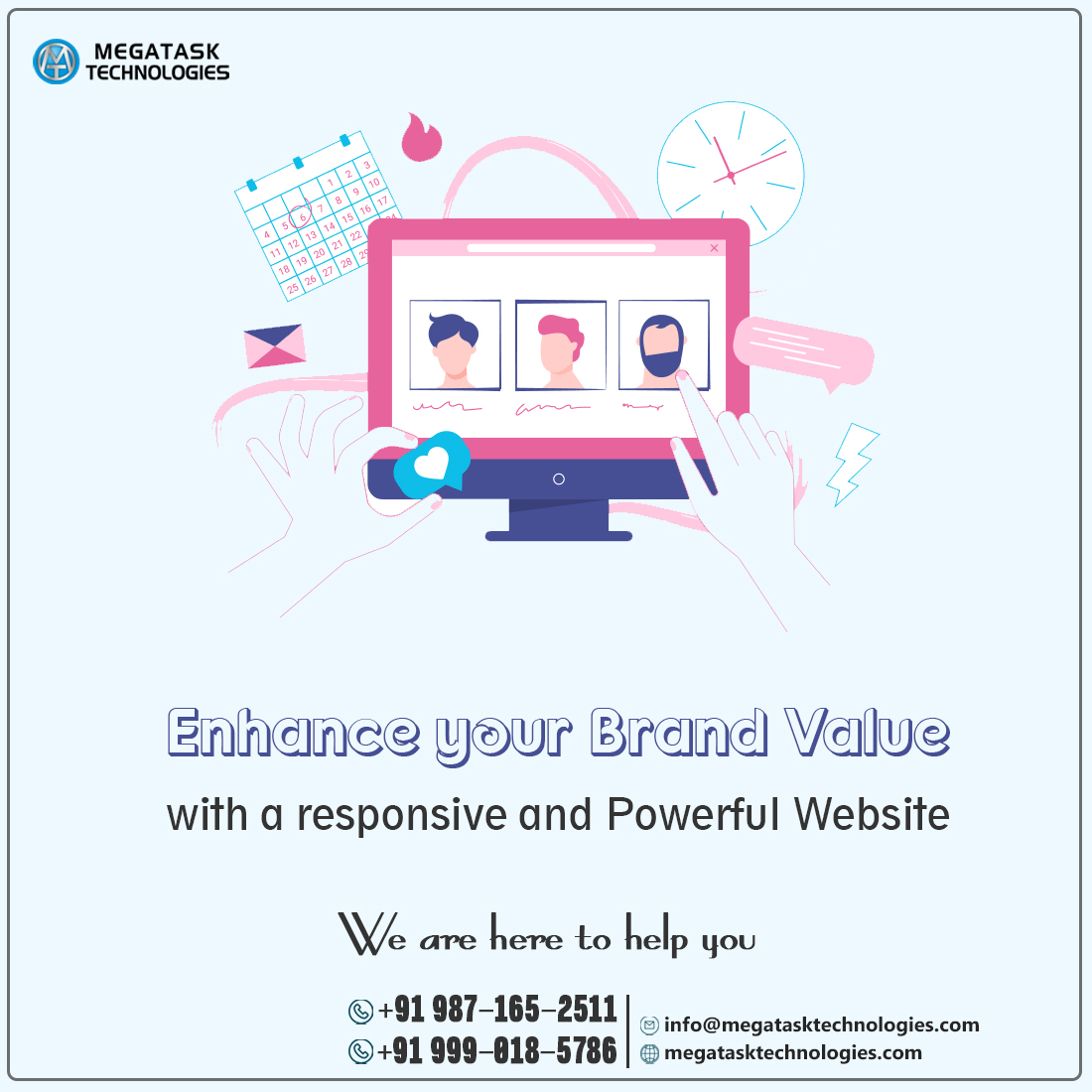 MEGATASK TECHNOLOGIES

1 2 3
4 5 6 7 8 9 10
11 12 13 14 15 16 17
18 19 20 21 22 23 24
25 26 27 28 29

Enhance your Brand Value

with a responsive and Powerful Website

We are here to help you

+91 987-165-2511
+91 999-018-5786

info@megatasktechnologies.com
megatasktechnologies.com